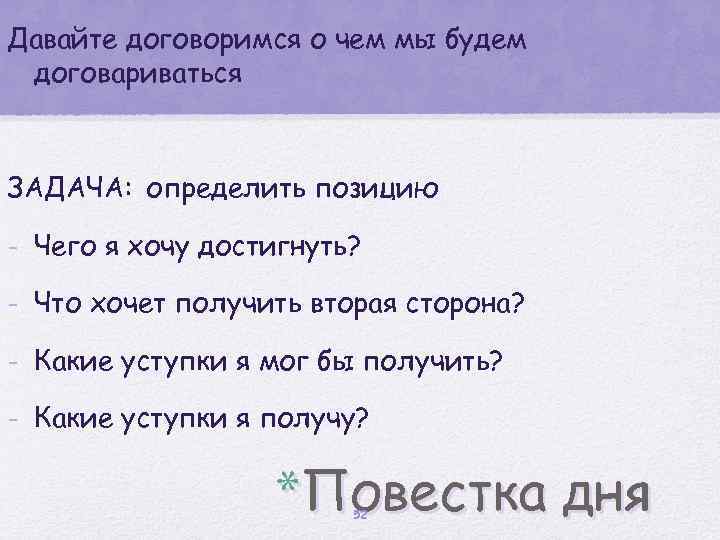 Давайте договоримся о чем мы будем договариваться

ЗАДАЧА: определить позицию

- Чего я хочу достигнуть?

- Что хочет получить вторая сторона?

- Какие уступки я мог бы получить?

- Какие уступки я получу?

*Повестка дня

52